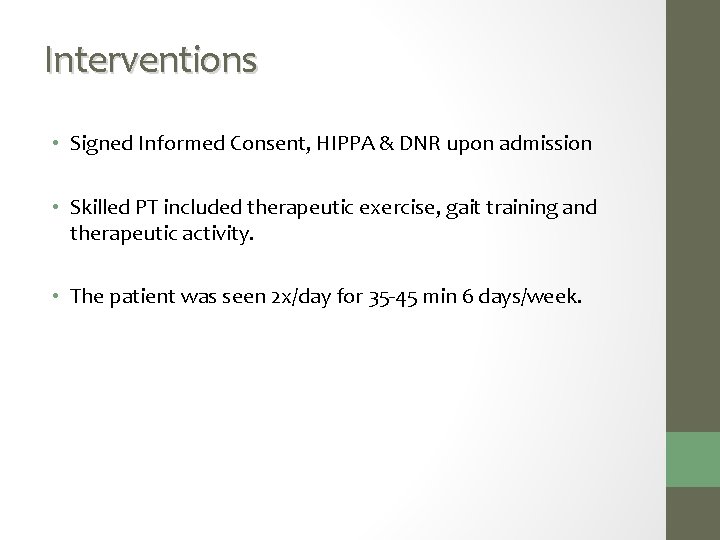 Interventions

• Signed Informed Consent, HIPPA & DNR upon admission

• Skilled PT included therapeutic exercise, gait training and therapeutic activity.

• The patient was seen 2x/day for 35-45 min 6 days/week.